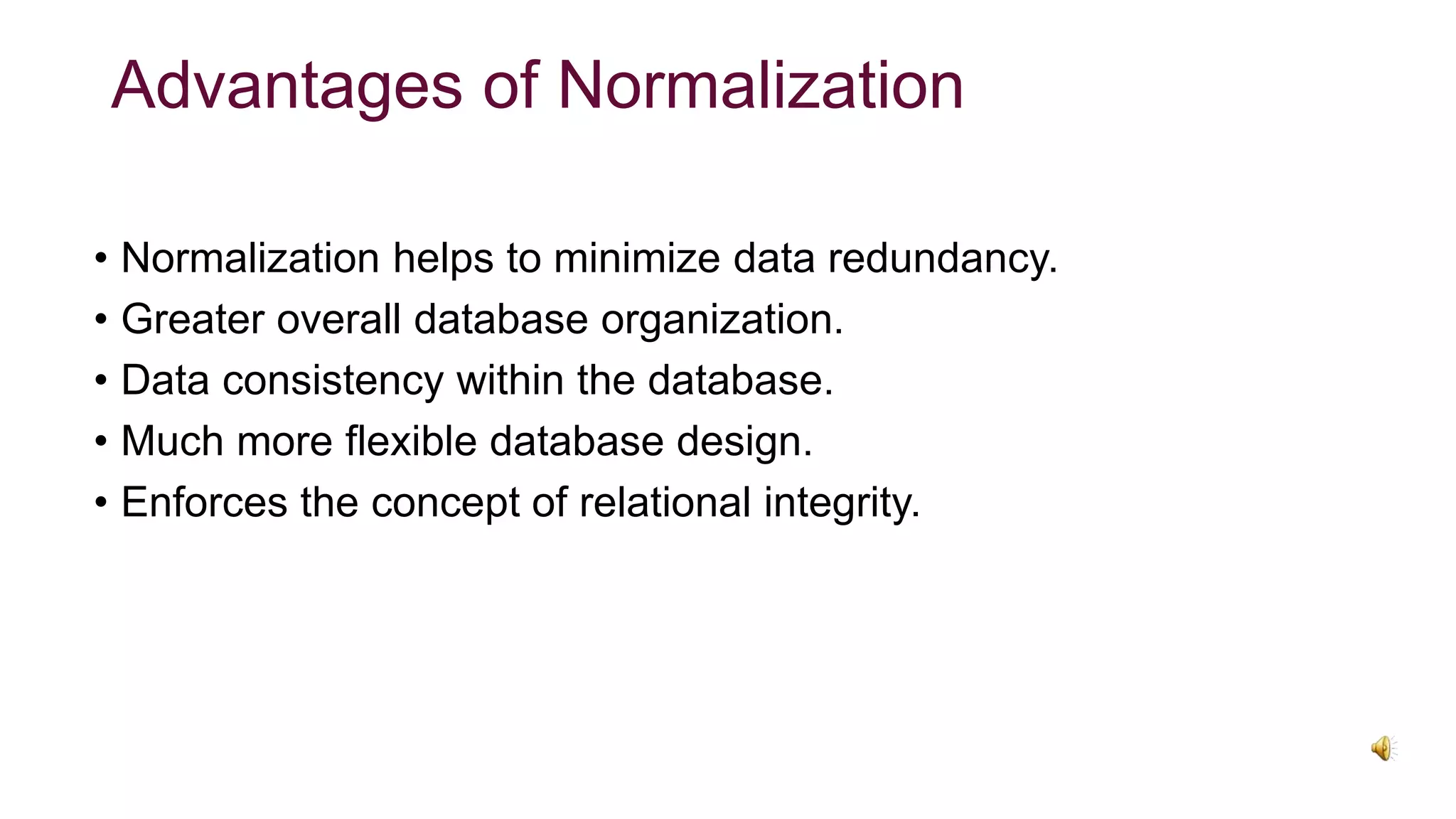 Advantages of Normalization

• Normalization helps to minimize data redundancy.
• Greater overall database organization.
• Data consistency within the database.
• Much more flexible database design.
• Enforces the concept of relational integrity.